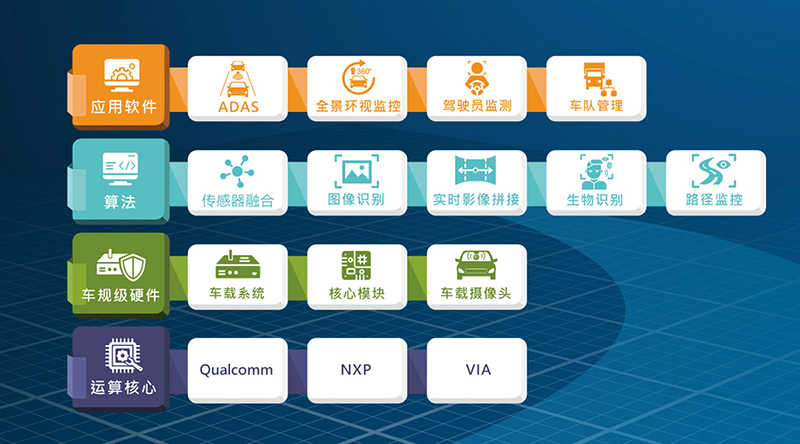 应用软件

ADAS

360°
全景环视监控

驾驶员监测

车队管理

算法

传感器融合

图像识别

实时影像拼接

生物识别

路径监控

车规级硬件

车载系统

核心模块

车载摄像头

运算核心

Qualcomm

NXP

VIA